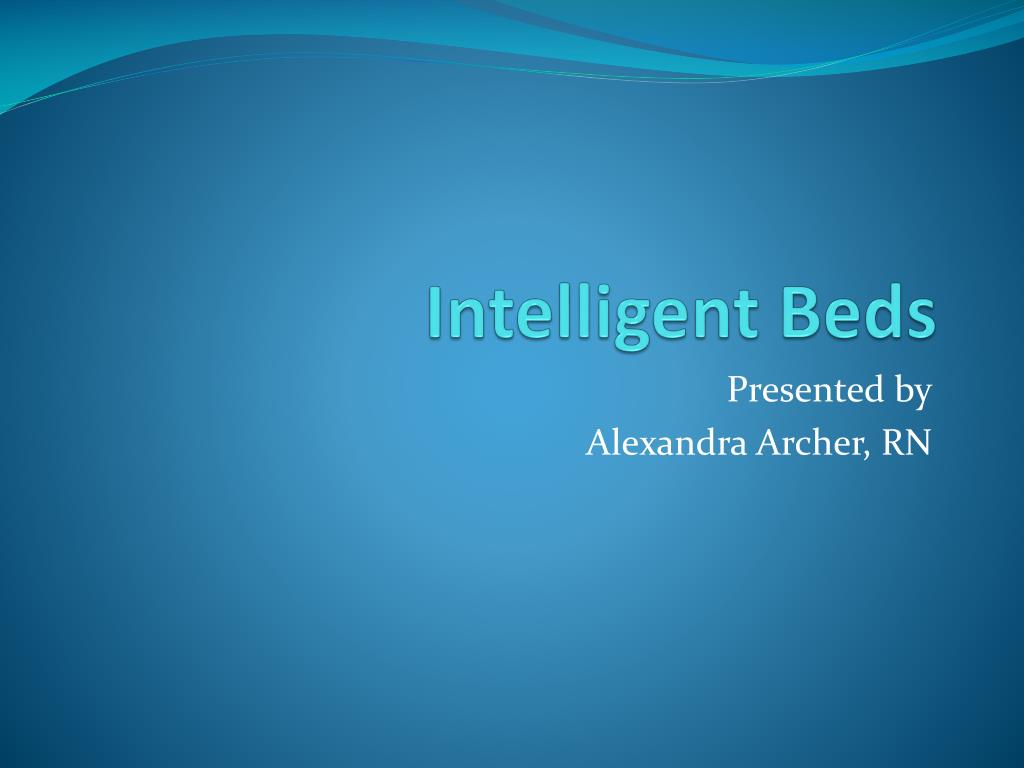 Intelligent Beds

Presented by
Alexandra Archer, RN